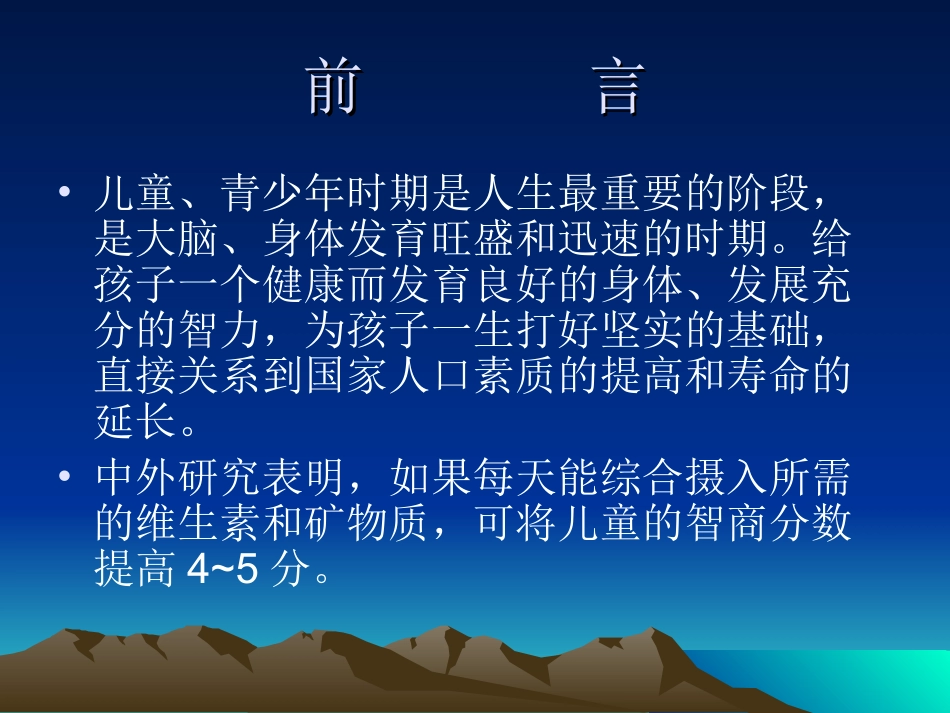 前　　言

• 儿童、青少年时期是人生最重要的阶段，是大脑、身体发育旺盛和迅速的时期。给孩子一个健康而发育良好的身体、发展充分的智力，为孩子一生打好坚实的基础，直接关系到国家人口素质的提高和寿命的延长。

• 中外研究表明，如果每天能综合摄入所需的维生素和矿物质，可将儿童的智商分数提高 4~5 分。